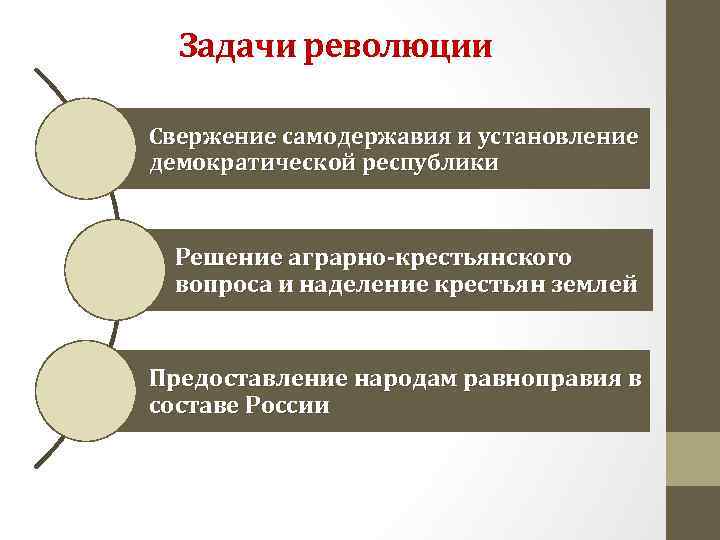 Задачи революции

Свержение самодержавия и установление демократической республики

Решение аграрно-крестьянского вопроса и наделение крестьян землей

Предоставление народам равноправия в составе России